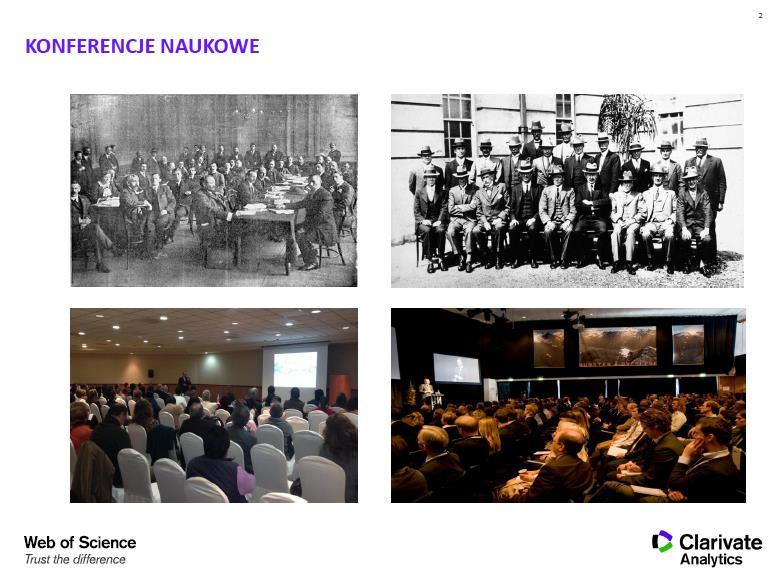 2

KONFERENCJE NAUKOWE

Web of Science
Trust the difference

Clarivate
Analytics